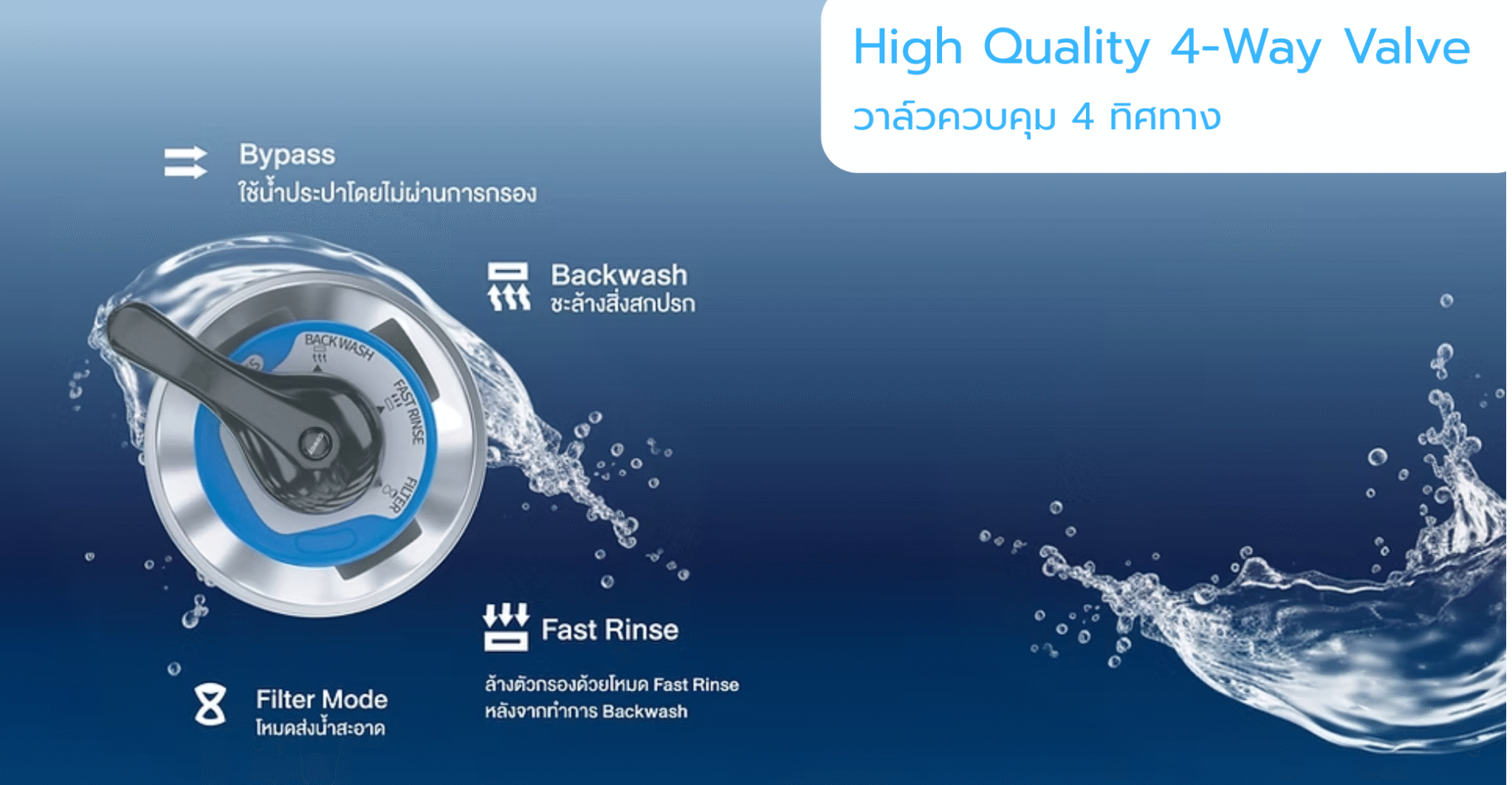 High Quality 4-Way Valve
วาล์วควบคุม 4 ทิศทาง

Bypass
ใช้น้ำประปาโดยไม่ผ่านการกรอง

Backwash
ชะล้างสิ่งสกปรก

BACKWASH
FAST RINSE
FILTER

Fast Rinse
ล้างตัวกรองด้วยโหมด Fast Rinse หลังจากทำการ Backwash

Filter Mode
โหมดส่งน้ำสะอาด